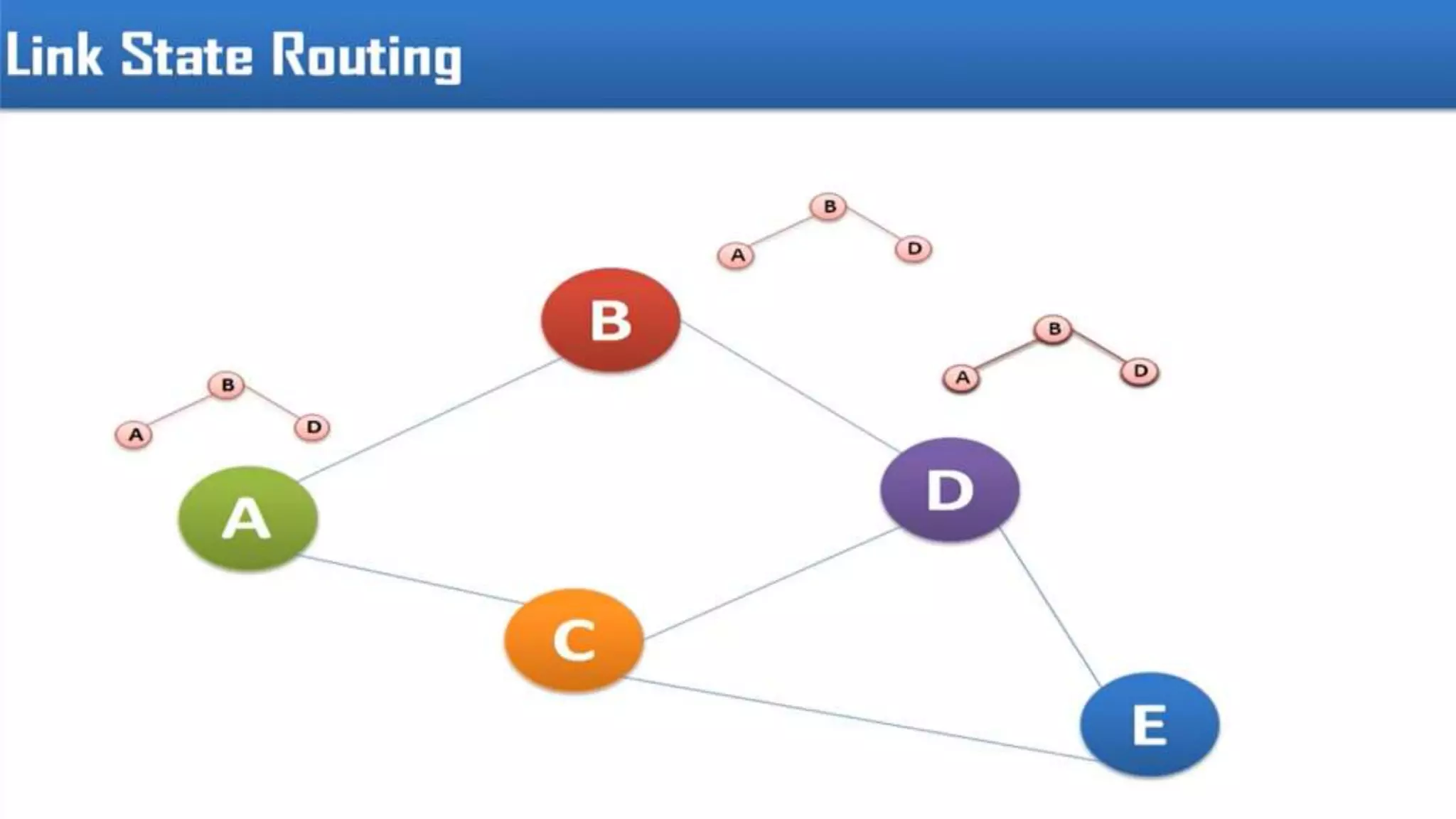 Link State Routing

B
A
D

B

B
A
D

B
A
D

A

D

C

E